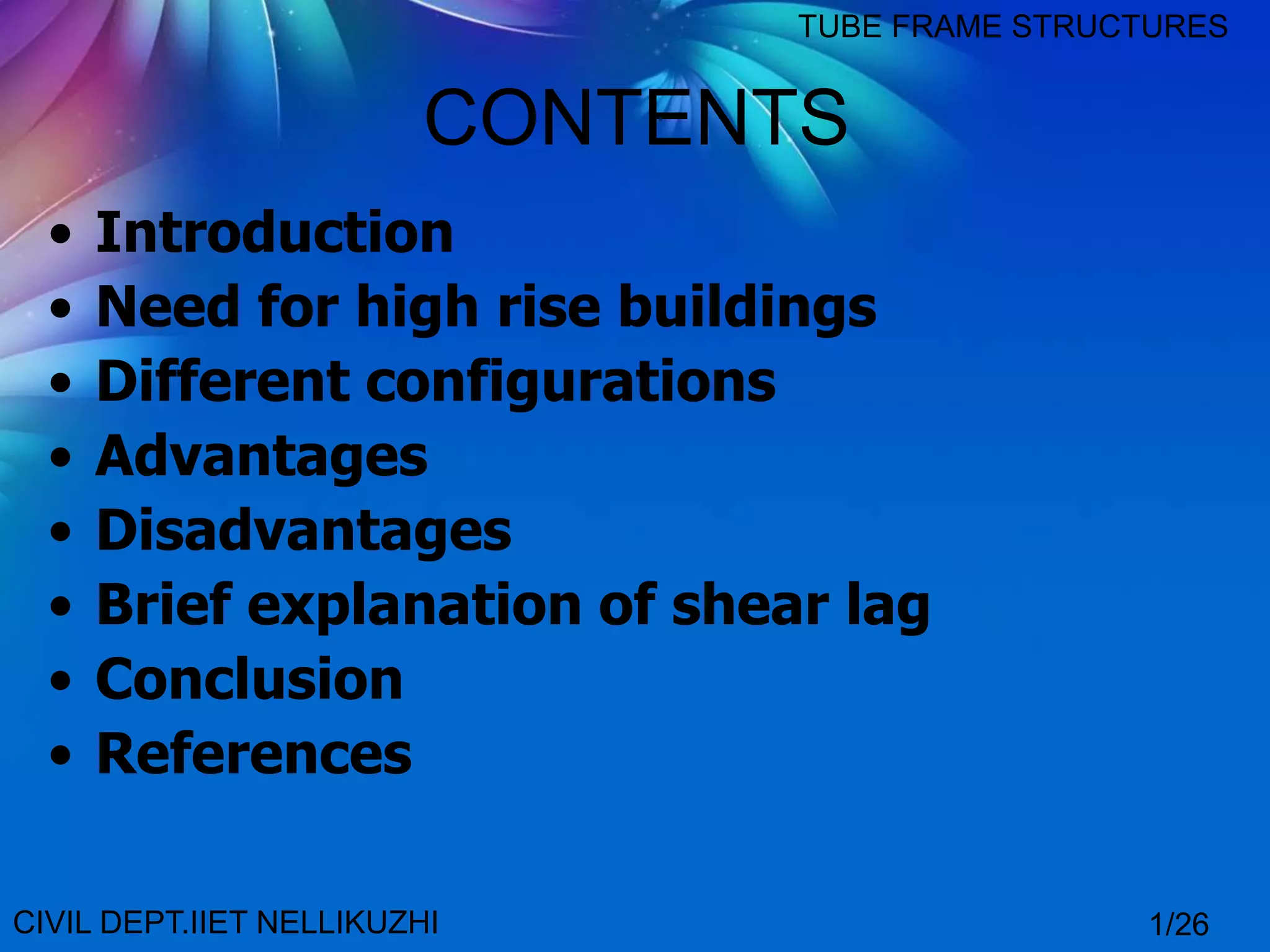 TUBE FRAME STRUCTURES

CONTENTS

• Introduction
• Need for high rise buildings
• Different configurations
• Advantages
• Disadvantages
• Brief explanation of shear lag
• Conclusion
• References

CIVIL DEPT.IIET NELLIKUZHI

1/26